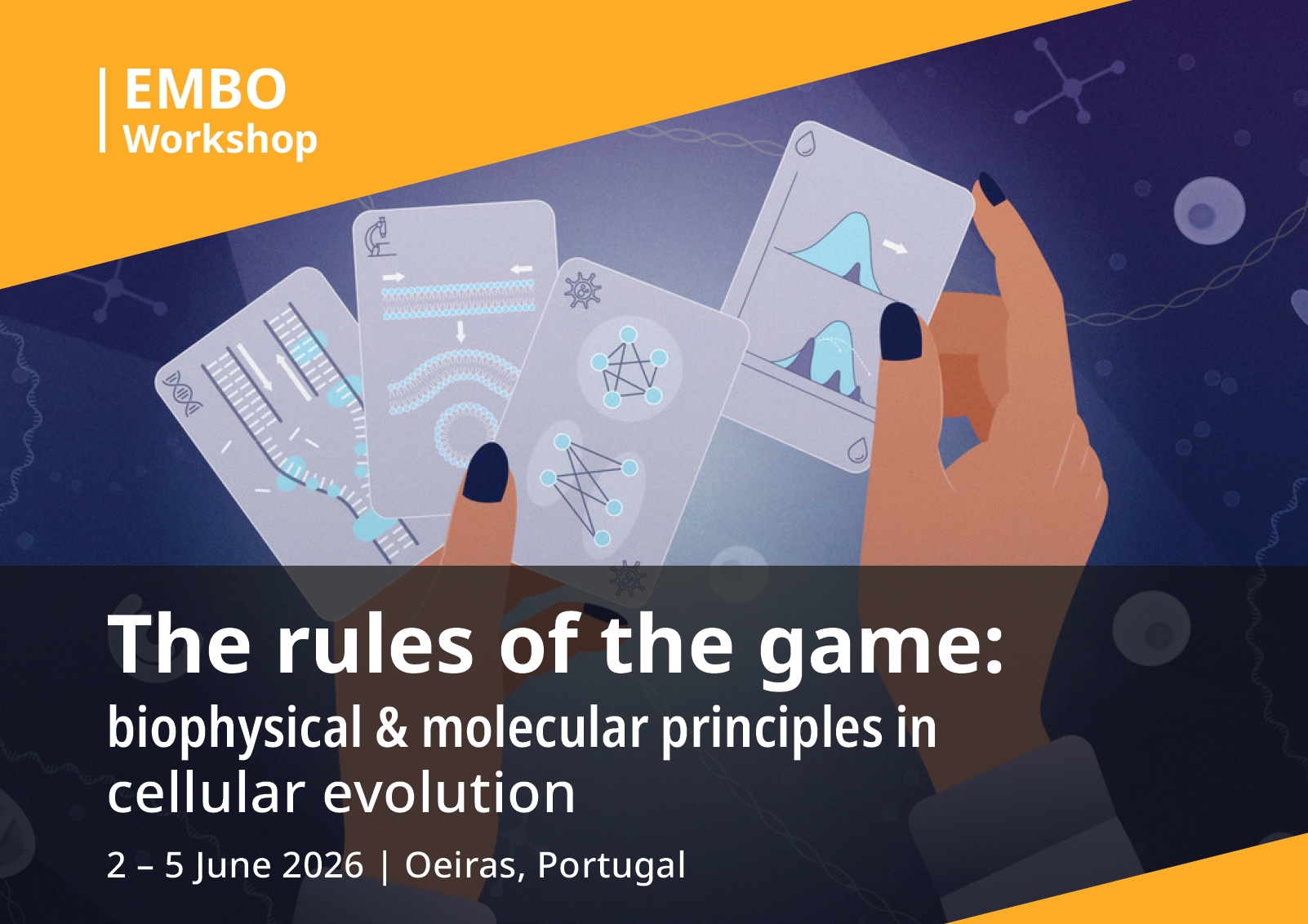 EMBO
Workshop

The rules of the game:
biophysical & molecular principles in cellular evolution

2 – 5 June 2026 | Oeiras, Portugal